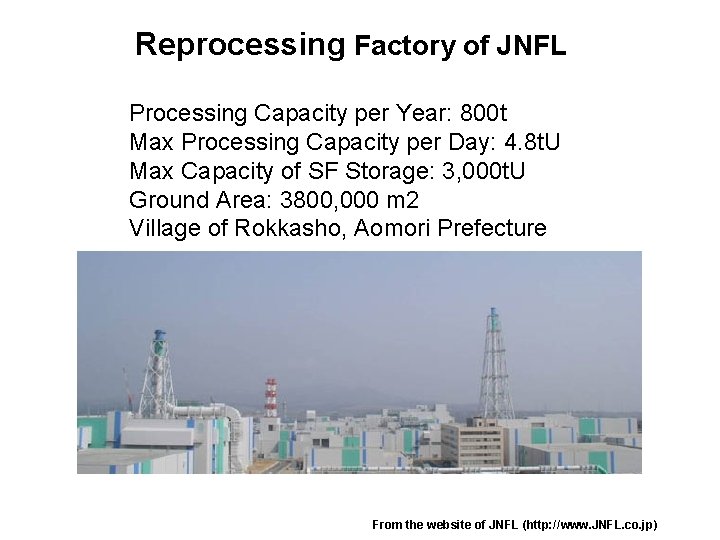 Reprocessing Factory of JNFL

Processing Capacity per Year: 800t
Max Processing Capacity per Day: 4.8tU
Max Capacity of SF Storage: 3,000tU
Ground Area: 3800,000 m2
Village of Rokkasho, Aomori Prefecture

From the website of JNFL (http://www.JNFL.co.jp)